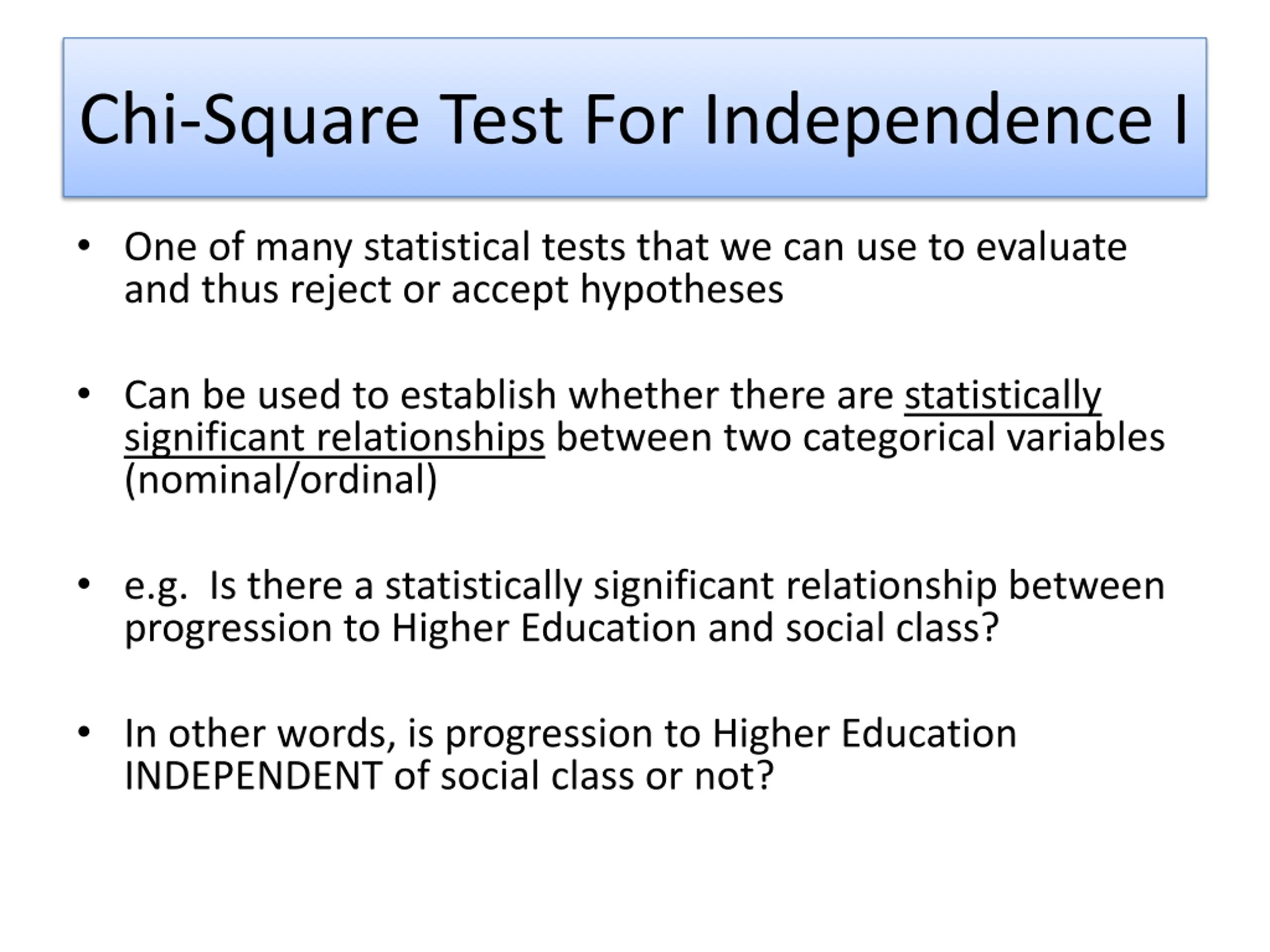 Chi-Square Test For Independence I

• One of many statistical tests that we can use to evaluate and thus reject or accept hypotheses

• Can be used to establish whether there are statistically significant relationships between two categorical variables (nominal/ordinal)

• e.g. Is there a statistically significant relationship between progression to Higher Education and social class?

• In other words, is progression to Higher Education INDEPENDENT of social class or not?